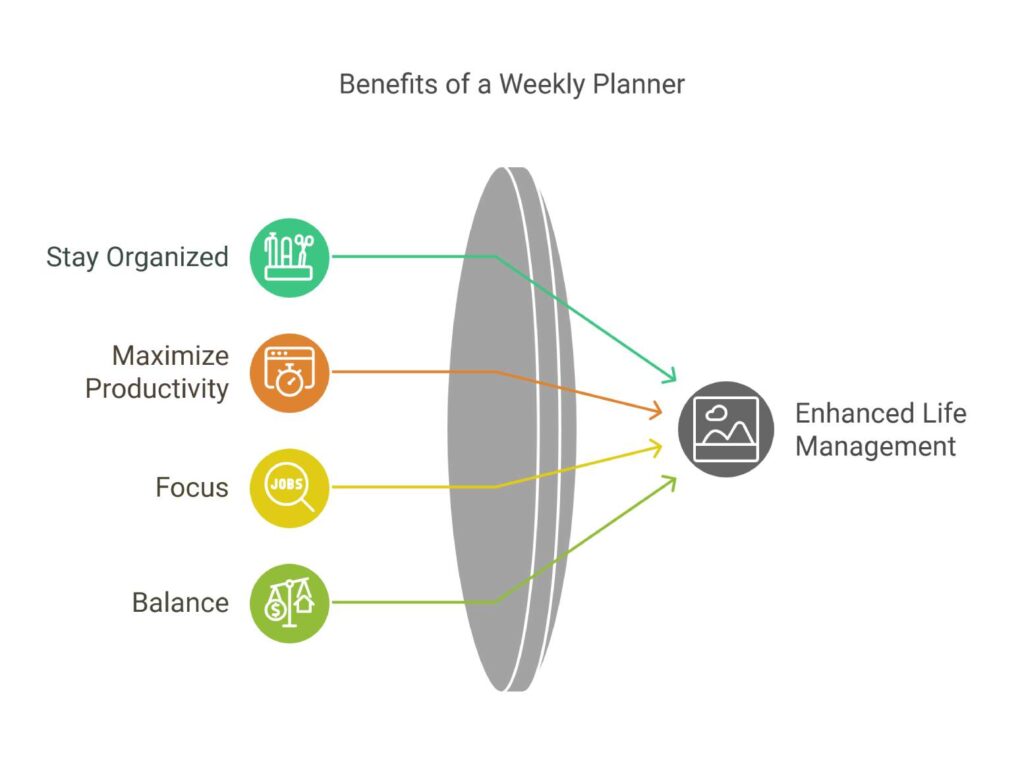 Benefits of a Weekly Planner

Stay Organized

Maximize Productivity

Focus

JOBS

Balance

Enhanced Life Management